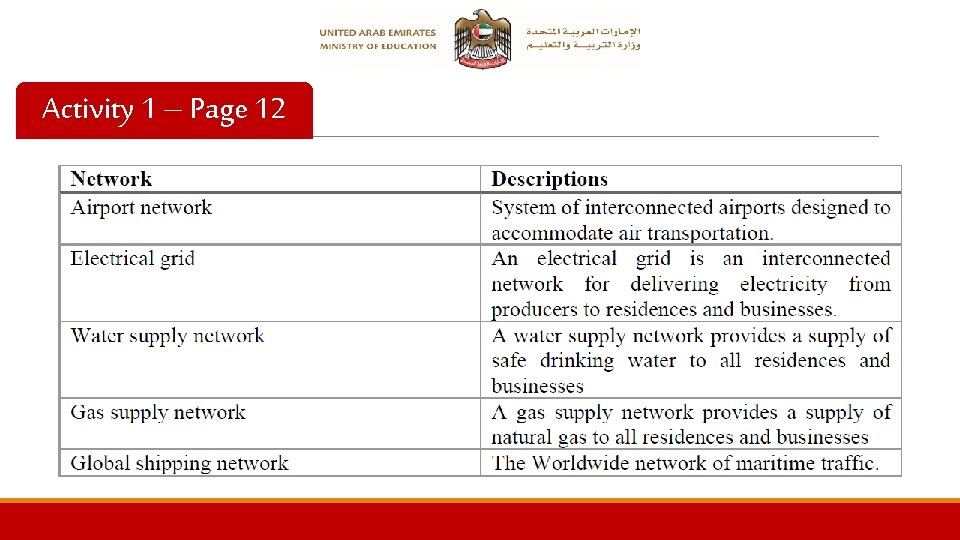 UNITED ARAB EMIRATES
MINISTRY OF EDUCATION

الإمارات العربية المتحدة
وزارة التربية والتعليم

Activity 1 – Page 12

| Network | Descriptions |
|---|---|
| Airport network | System of interconnected airports designed to accommodate air transportation. |
| Electrical grid | An electrical grid is an interconnected network for delivering electricity from producers to residences and businesses. |
| Water supply network | A water supply network provides a supply of safe drinking water to all residences and businesses |
| Gas supply network | A gas supply network provides a supply of natural gas to all residences and businesses |
| Global shipping network | The Worldwide network of maritime traffic. |